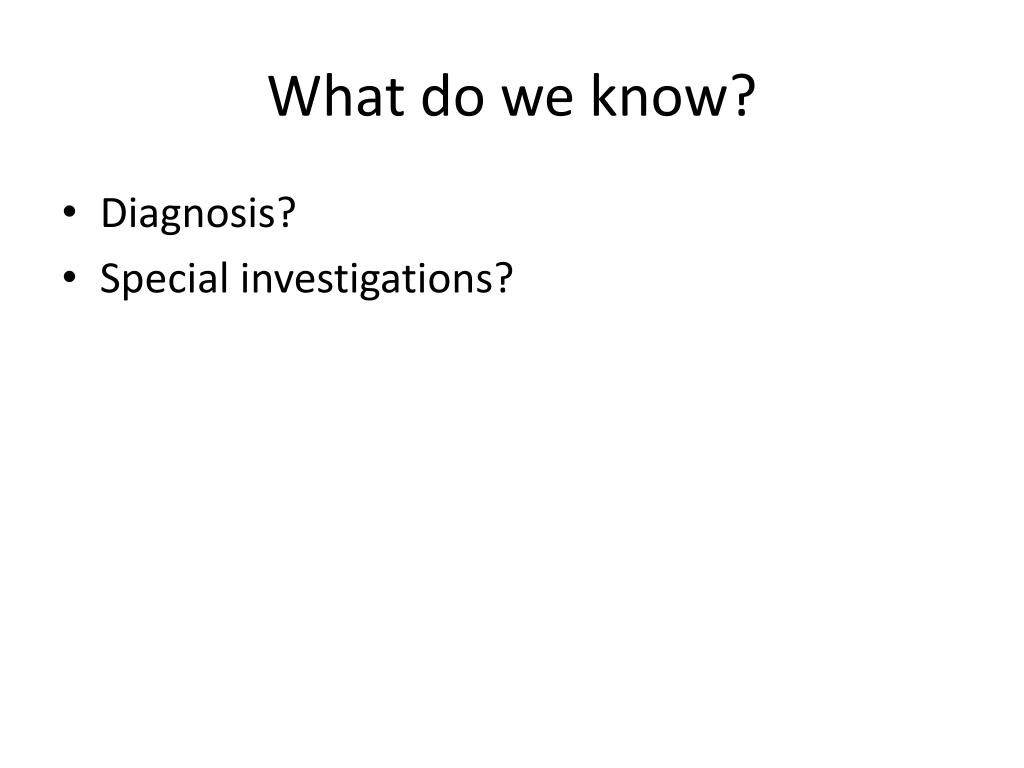 What do we know?

• Diagnosis?
• Special investigations?